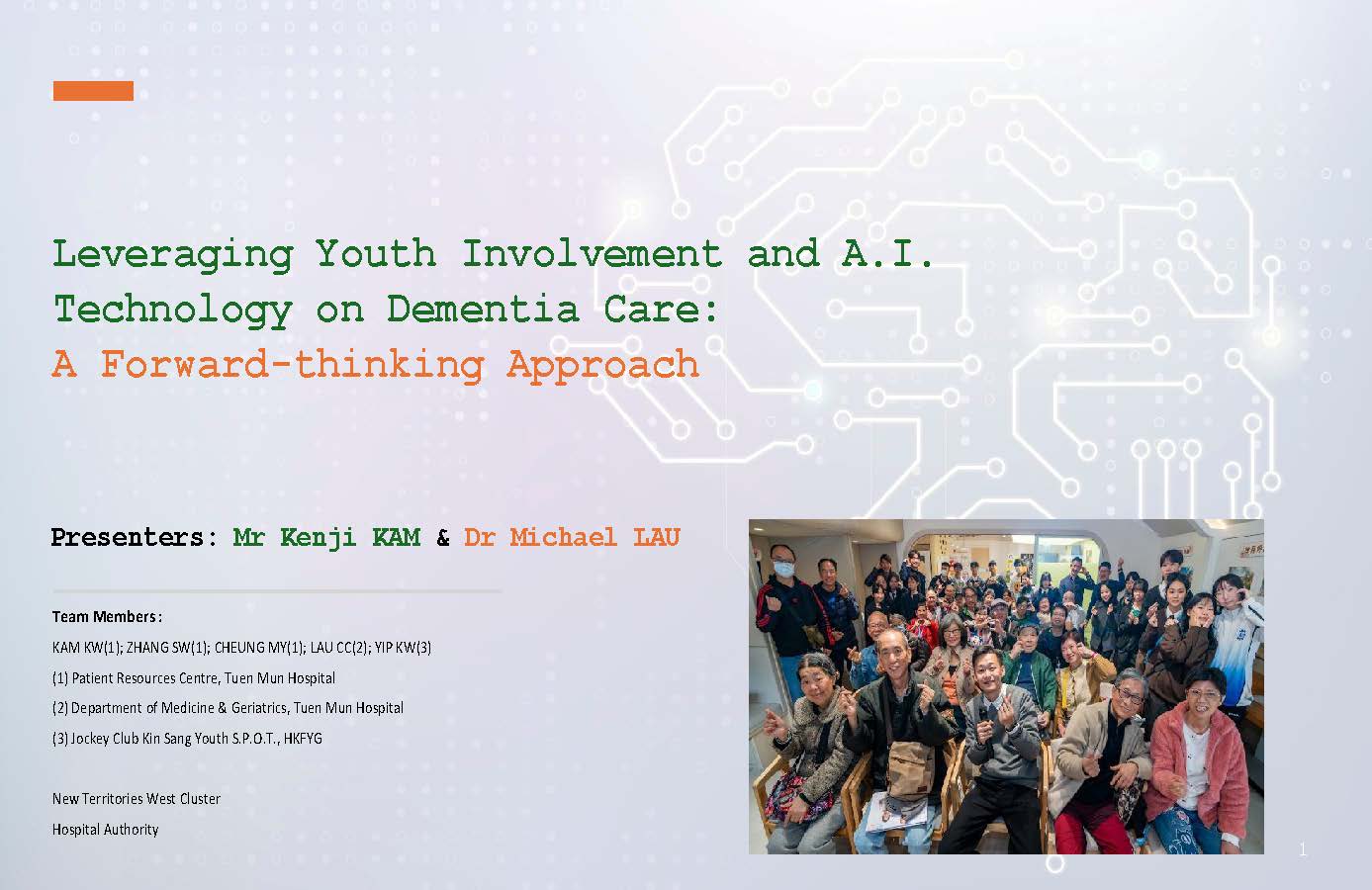 Leveraging Youth Involvement and A.I. Technology on Dementia Care:
A Forward-thinking Approach

Presenters: Mr Kenji KAM & Dr Michael LAU

Team Members:
KAM KW(1); ZHANG SW(1); CHEUNG MY(1); LAU CC(2); YIP KW(3)
(1) Patient Resources Centre, Tuen Mun Hospital
(2) Department of Medicine & Geriatrics, Tuen Mun Hospital
(3) Jockey Club Kin Sang Youth S.P.O.T., HKFYG

New Territories West Cluster
Hospital Authority

1